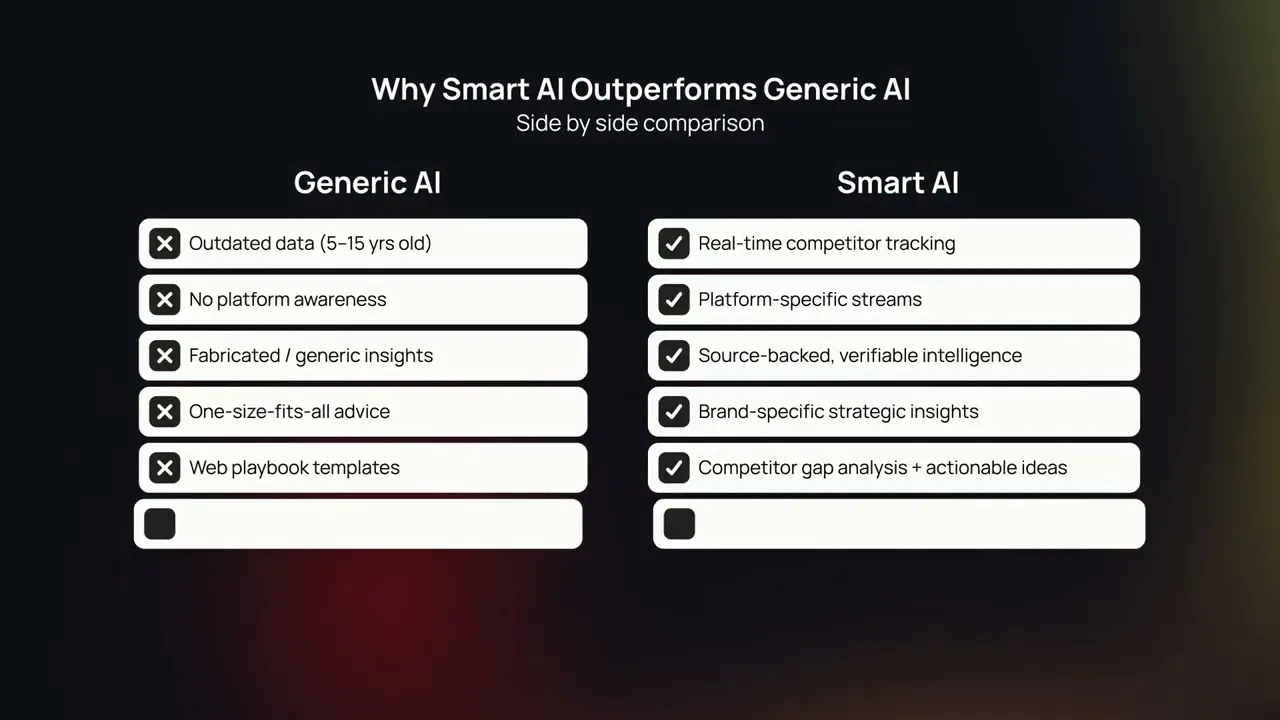 Why Smart AI Outperforms Generic AI
Side by side comparison

Generic AI

Outdated data (5–15 yrs old)

No platform awareness

Fabricated / generic insights

One-size-fits-all advice

Web playbook templates

Smart AI

Real-time competitor tracking

Platform-specific streams

Source-backed, verifiable intelligence

Brand-specific strategic insights

Competitor gap analysis + actionable ideas